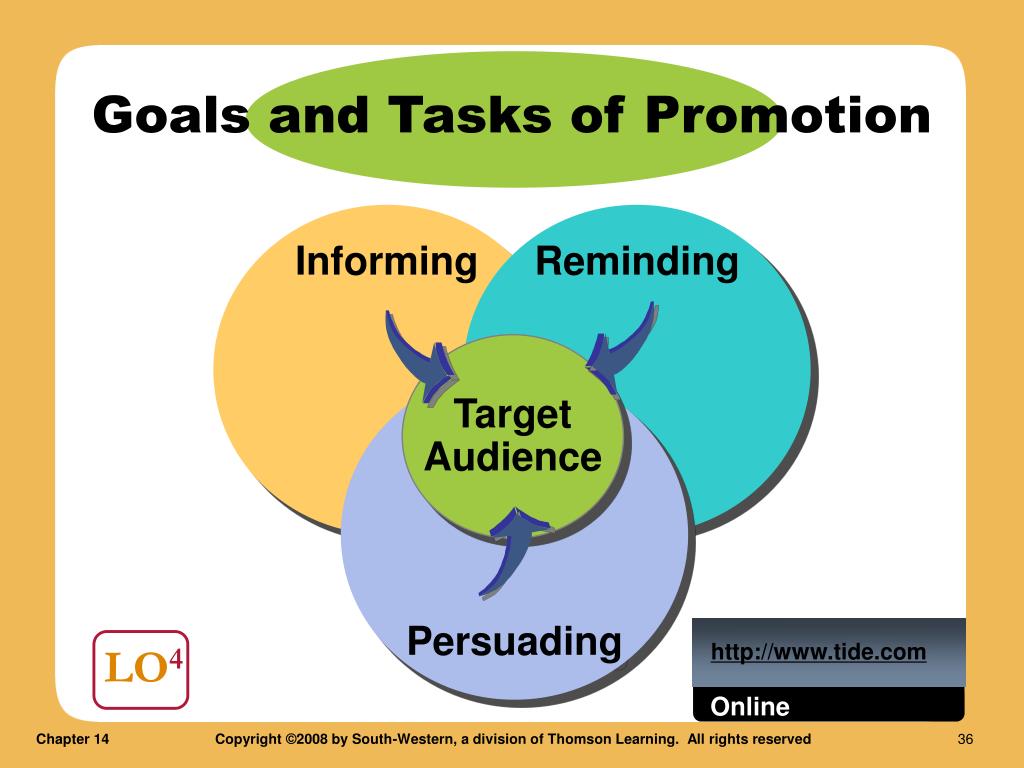 Goals and Tasks of Promotion

Informing

Reminding

Target Audience

Persuading

LO$^4$

http://www.tide.com

Online

Chapter 14

Copyright ©2008 by South-Western, a division of Thomson Learning. All rights reserved

36